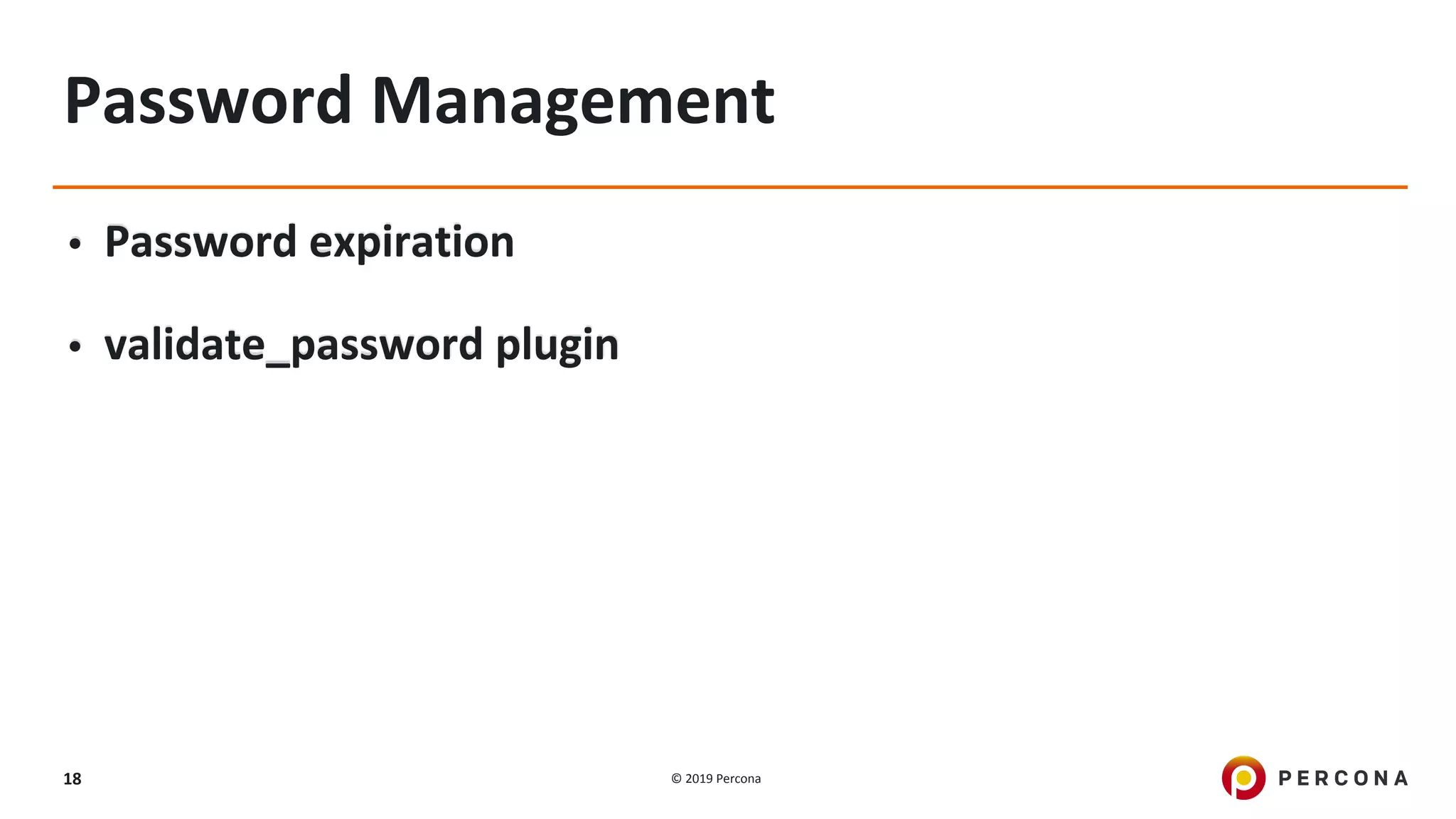 Password Management

• Password expiration

• validate_password plugin

18

© 2019 Percona

PERCONA